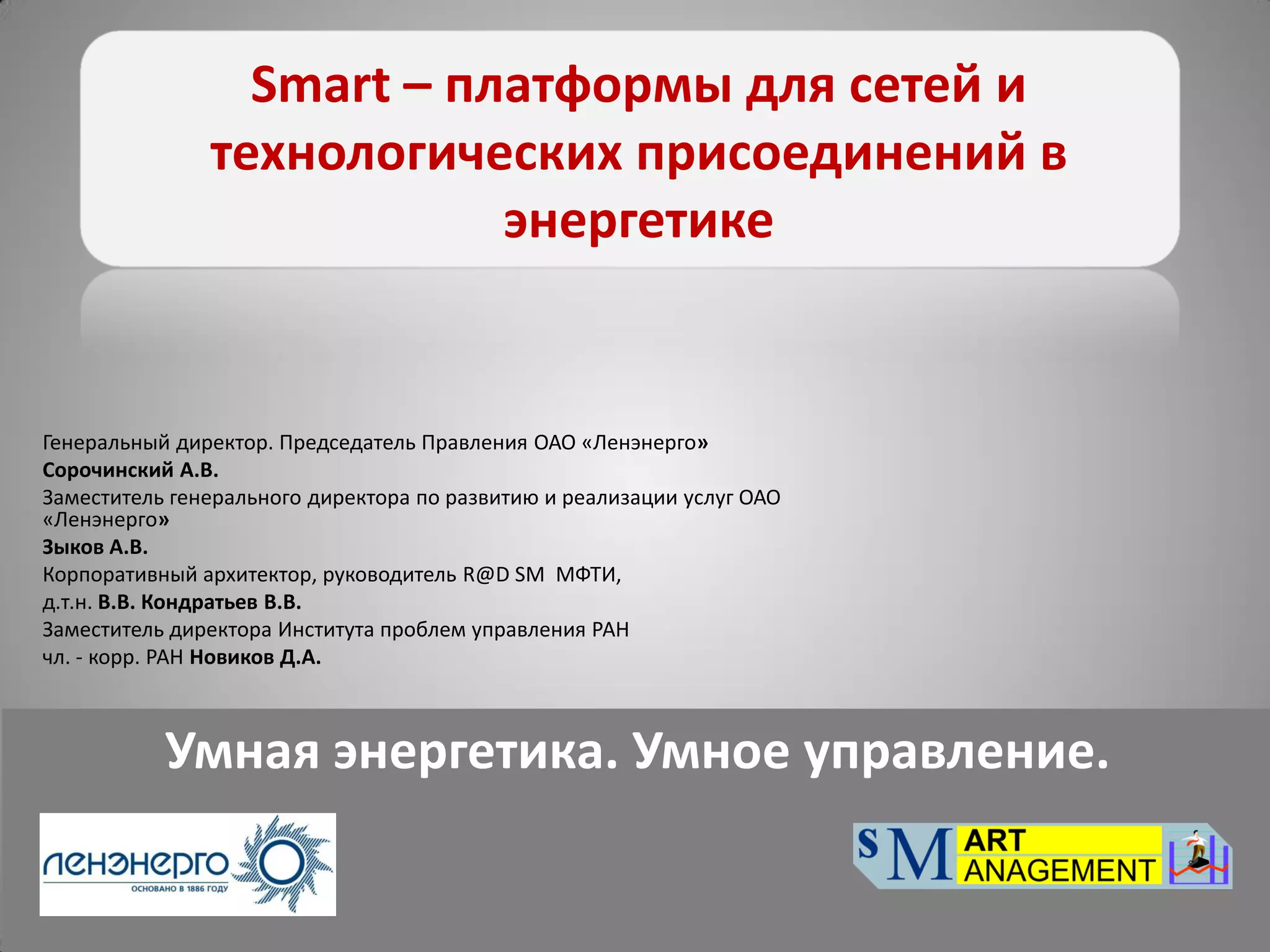 Smart – платформы для сетей и технологических присоединений в энергетике

Генеральный директор. Председатель Правления ОАО «Ленэнерго»
Сорочинский А.В.
Заместитель генерального директора по развитию и реализации услуг ОАО «Ленэнерго»
Зыков А.В.
Корпоративный архитектор, руководитель R@D SM МФТИ,
д.т.н. В.В. Кондратьев В.В.
Заместитель директора Института проблем управления РАН
чл. - корр. РАН Новиков Д.А.

Умная энергетика. Умное управление.

ЛЕНЭНЕРГО
ОСНОВАНО В 1886 ГОДУ

S M ART ANAGEMENT